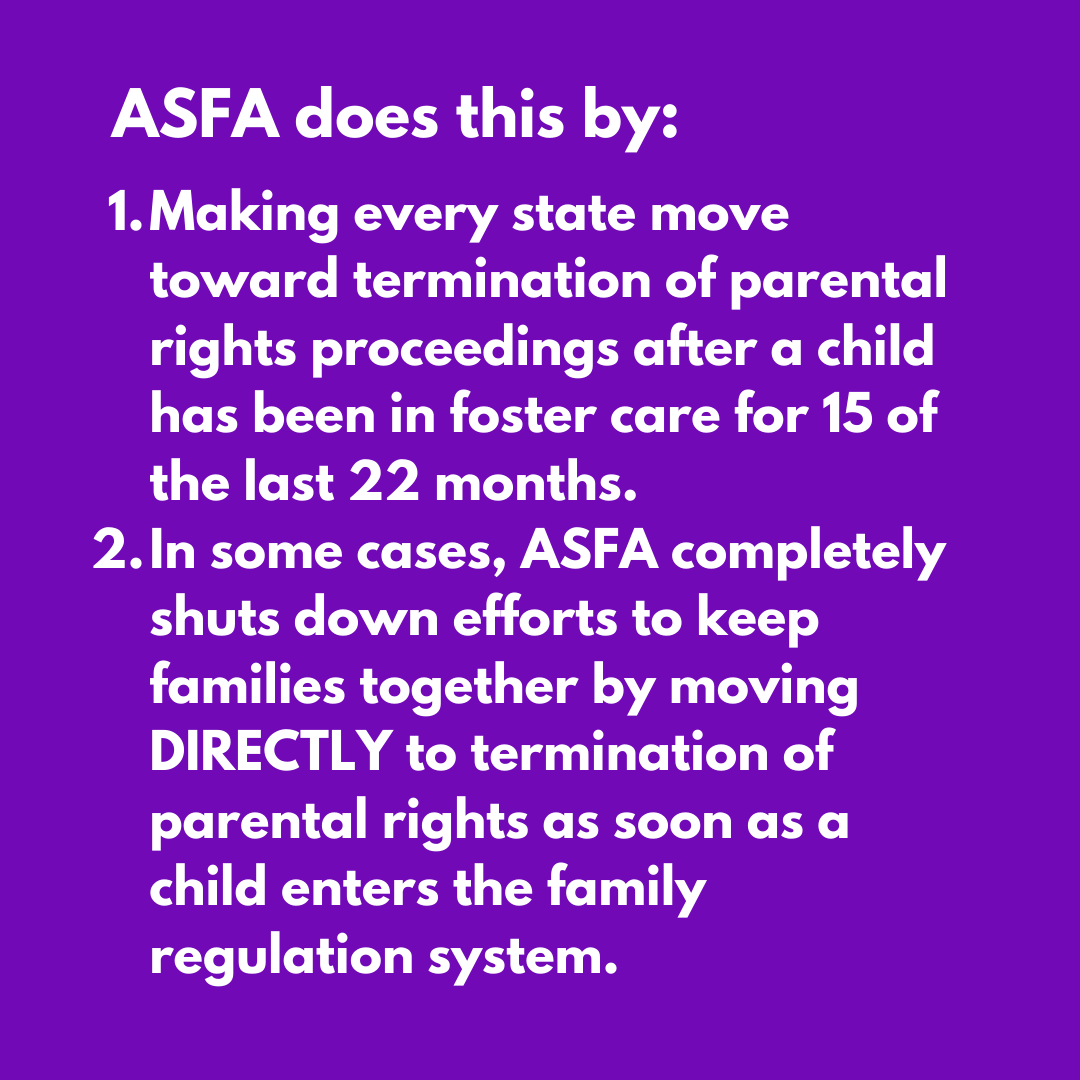 ASFA does this by:

1. Making every state move toward termination of parental rights proceedings after a child has been in foster care for 15 of the last 22 months.
2. In some cases, ASFA completely shuts down efforts to keep families together by moving DIRECTLY to termination of parental rights as soon as a child enters the family regulation system.